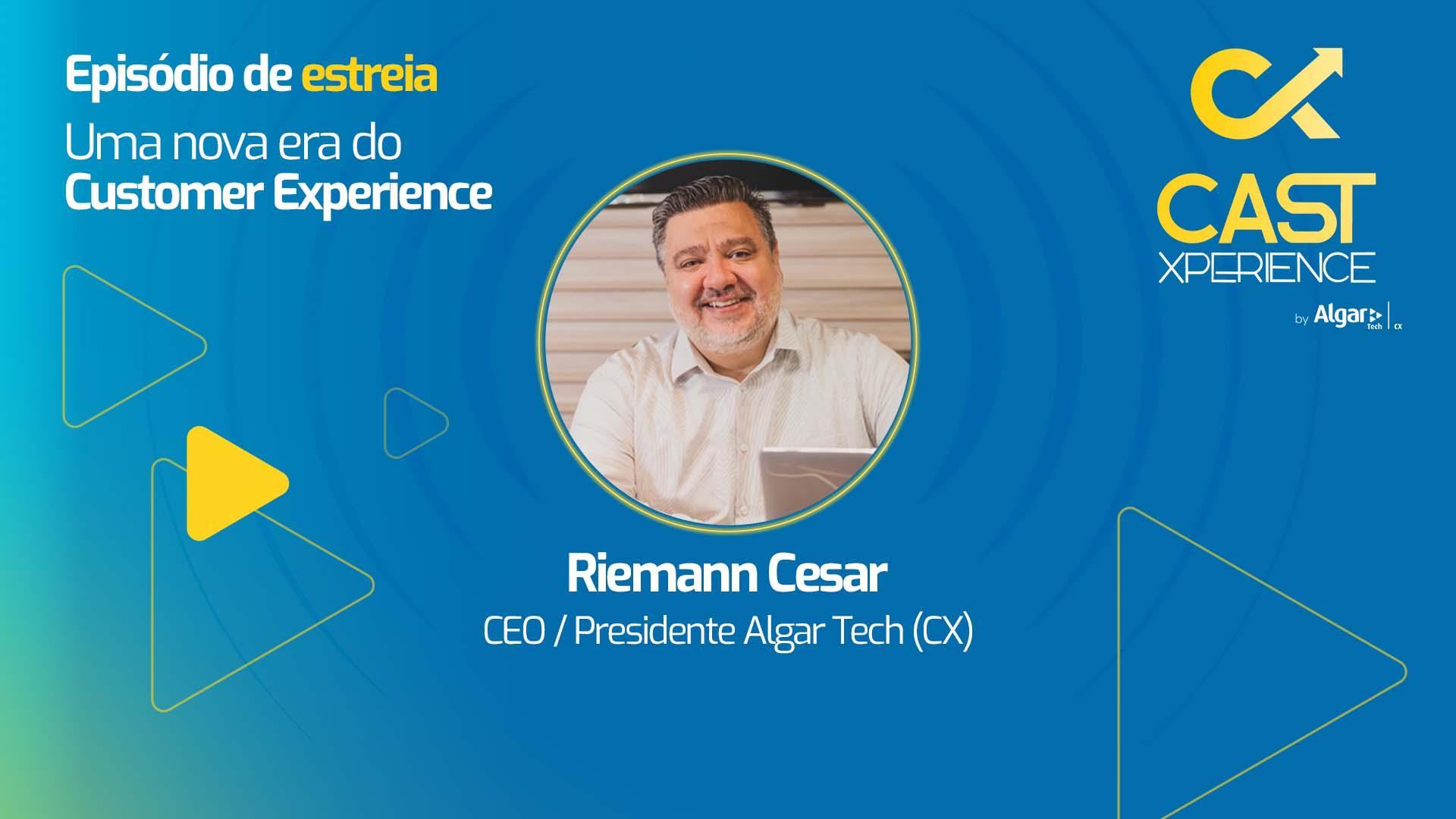 Episódio de estreia
Uma nova era do
Customer Experience

CX
CAST
XPERIENCE
by Algar Tech | CX

Riemann Cesar
CEO / Presidente Algar Tech (CX)